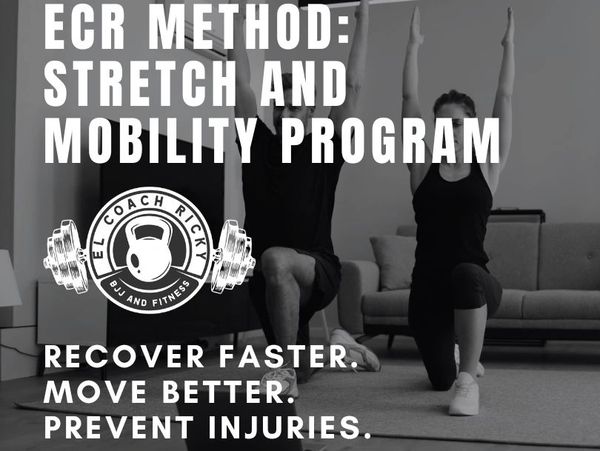 ECR METHOD: STRETCH AND MOBILITY PROGRAM

EL COACH RICKY
BJJ AND FITNESS

RECOVER FASTER.
MOVE BETTER.
PREVENT INJURIES.